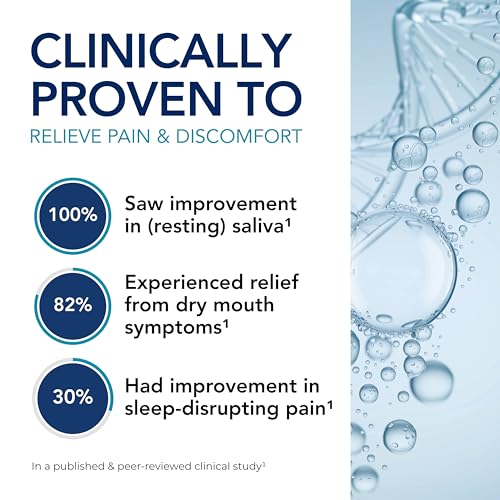 CLINICALLY PROVEN TO
RELIEVE PAIN & DISCOMFORT

100%
Saw improvement in (resting) saliva¹

82%
Experienced relief from dry mouth symptoms¹

30%
Had improvement in sleep-disrupting pain¹

In a published & peer-reviewed clinical study¹